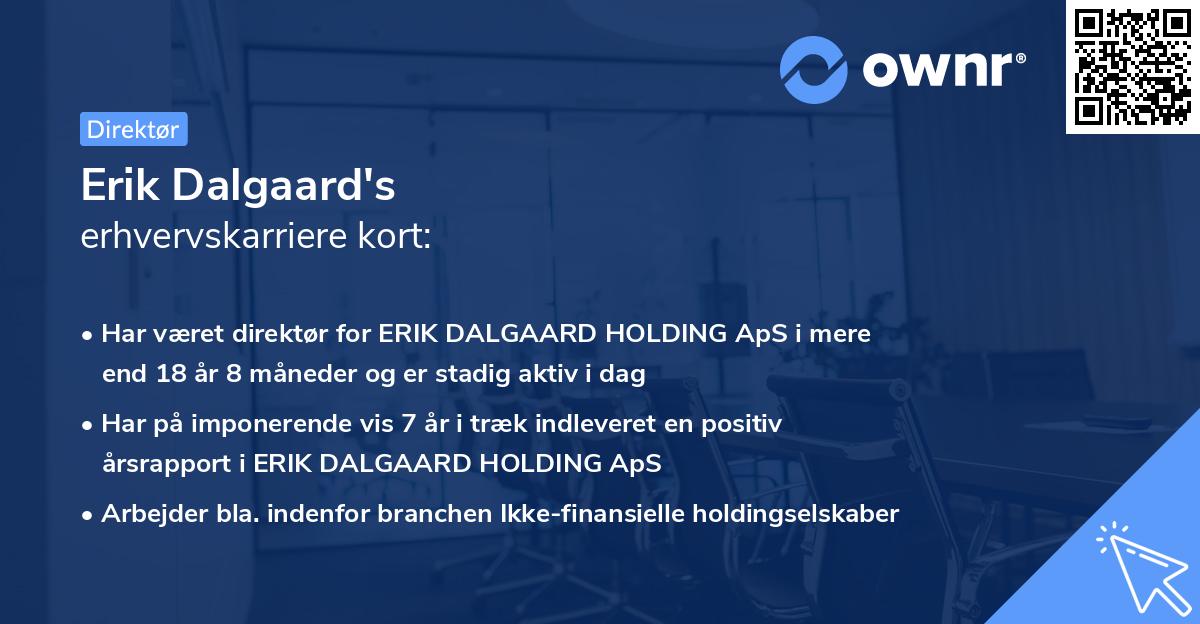 ownr®

Direktør

Erik Dalgaard's
erhvervskarriere kort:

• Har været direktør for ERIK DALGAARD HOLDING ApS i mere end 18 år 8 måneder og er stadig aktiv i dag

• Har på imponerende vis 7 år i træk indleveret en positiv årsrapport i ERIK DALGAARD HOLDING ApS

• Arbejder bla. indenfor branchen Ikke-finansielle holdingselskaber